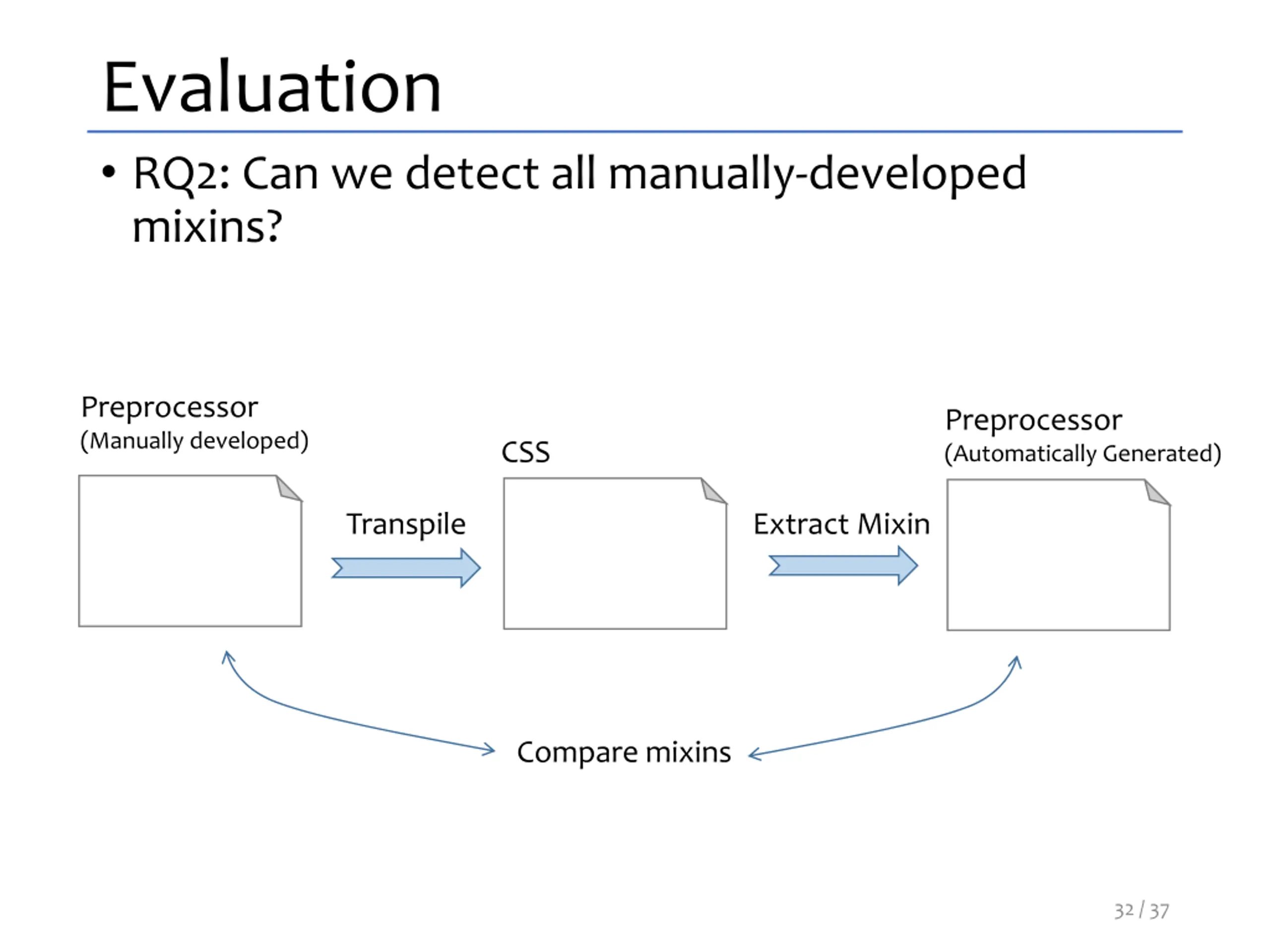 Evaluation

• RQ2: Can we detect all manually-developed mixins?

Preprocessor
(Manually developed)

Transpile

CSS

Extract Mixin

Preprocessor
(Automatically Generated)

Compare mixins

32 / 37